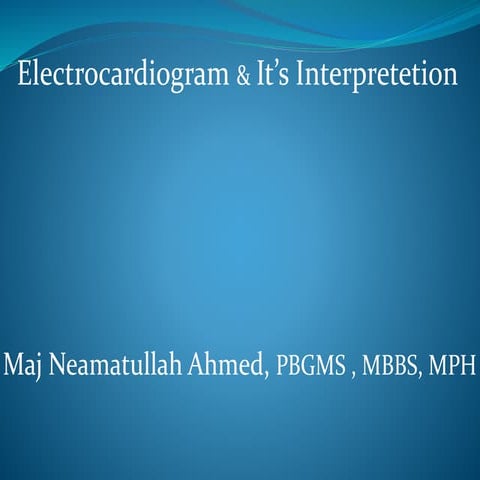 Electrocardiogram & It's Interpretetion

Maj Neamatullah Ahmed, PBGMS , MBBS, MPH